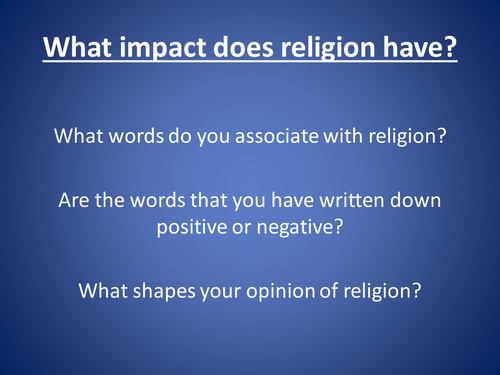 What impact does religion have?

What words do you associate with religion?

Are the words that you have written down positive or negative?

What shapes your opinion of religion?